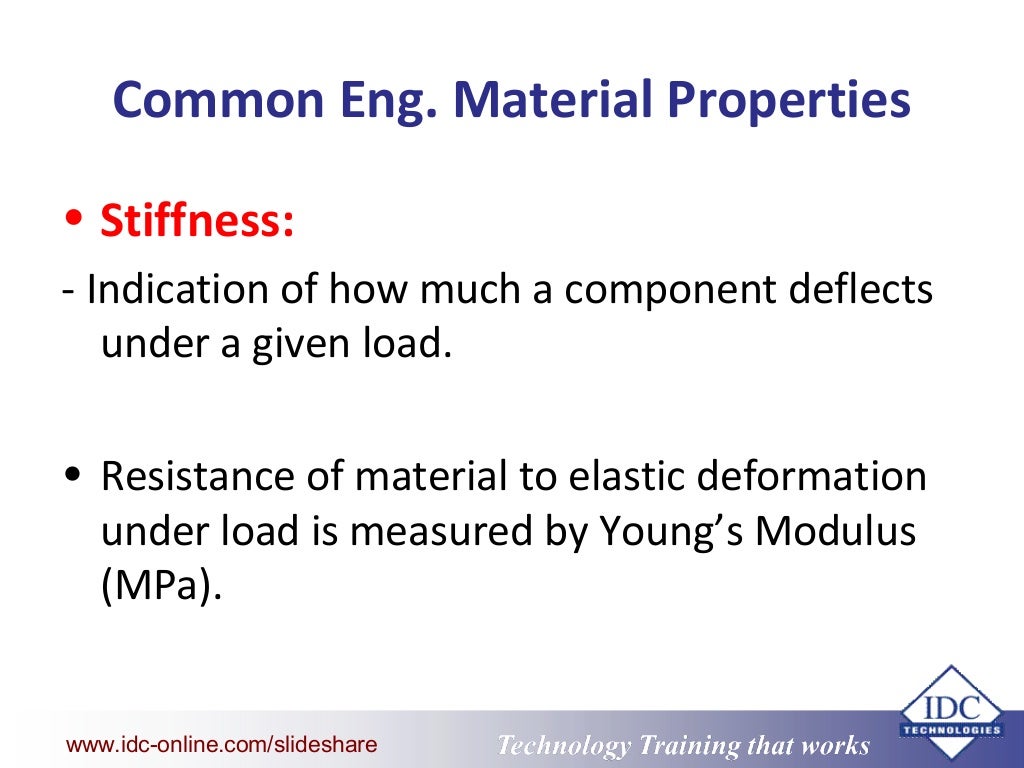 Common Eng. Material Properties

• Stiffness:

- Indication of how much a component deflects under a given load.

• Resistance of material to elastic deformation under load is measured by Young's Modulus (MPa).

www.idc-online.com/slideshare

Technology Training that works

IDC
TECHNOLOGIES